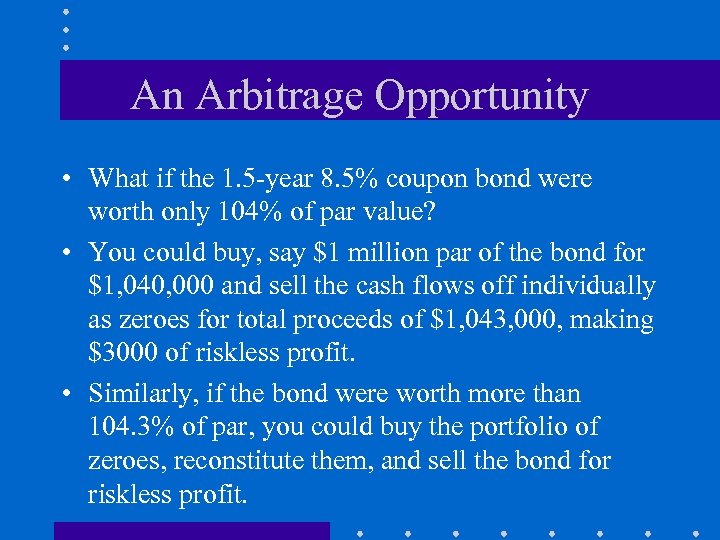 An Arbitrage Opportunity

• What if the 1.5-year 8.5% coupon bond were worth only 104% of par value?

• You could buy, say \$1 million par of the bond for \$1,040,000 and sell the cash flows off individually as zeroes for total proceeds of \$1,043,000, making \$3000 of riskless profit.

• Similarly, if the bond were worth more than 104.3% of par, you could buy the portfolio of zeroes, reconstitute them, and sell the bond for riskless profit.